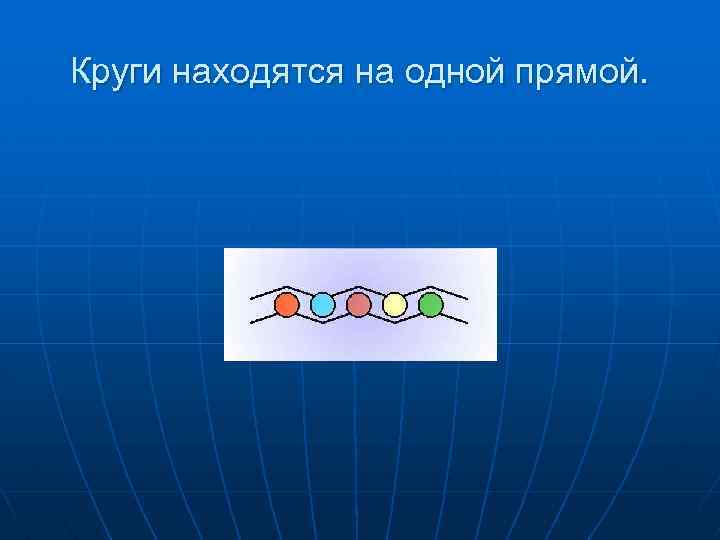 Круги находятся на одной прямой.